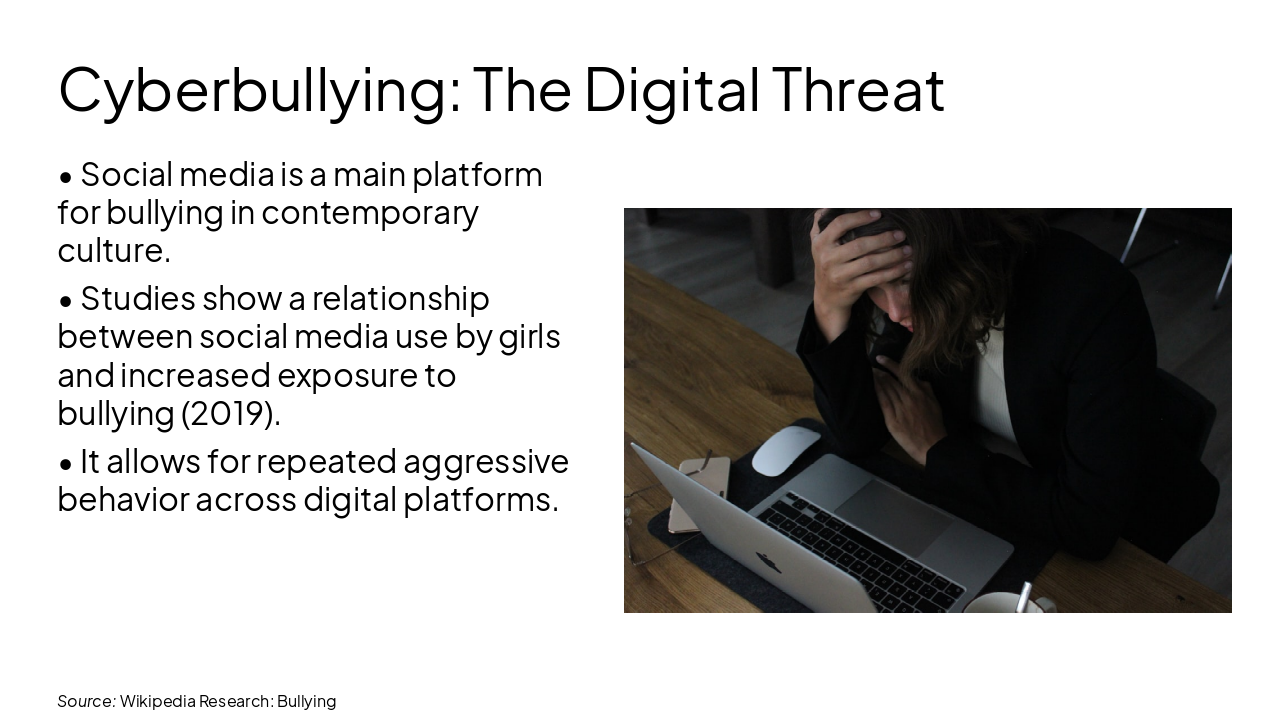 Cyberbullying: The Digital Threat

• Social media is a main platform for bullying in contemporary culture.

• Studies show a relationship between social media use by girls and increased exposure to bullying (2019).

• It allows for repeated aggressive behavior across digital platforms.

Source: Wikipedia Research: Bullying